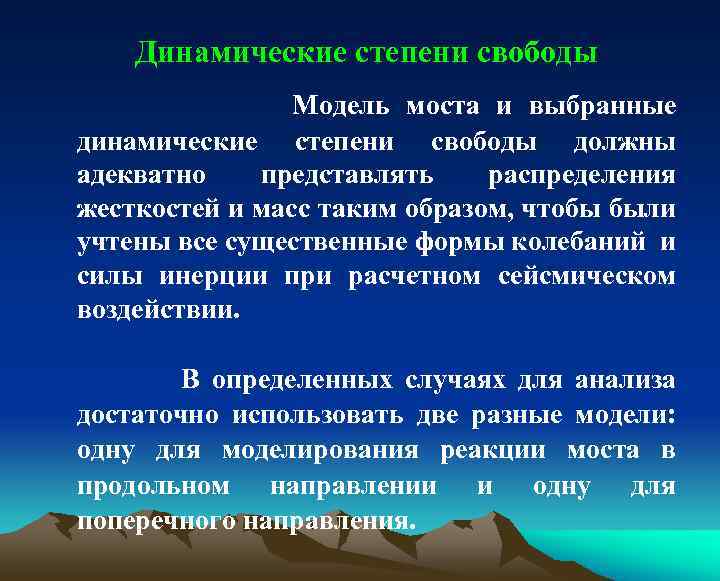 Динамические степени свободы

Модель моста и выбранные динамические степени свободы должны адекватно представлять распределения жесткостей и масс таким образом, чтобы были учтены все существенные формы колебаний и силы инерции при расчетном сейсмическом воздействии.

В определенных случаях для анализа достаточно использовать две разные модели: одну для моделирования реакции моста в продольном направлении и одну для поперечного направления.